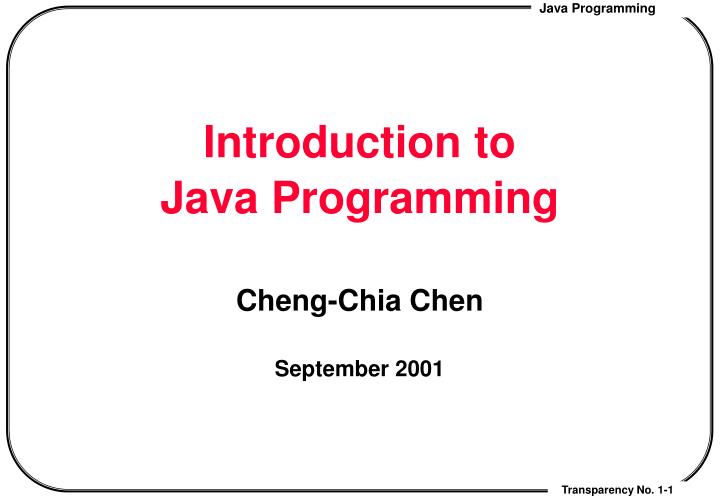 Java Programming

Introduction to Java Programming

Cheng-Chia Chen

September 2001

Transparency No. 1-1